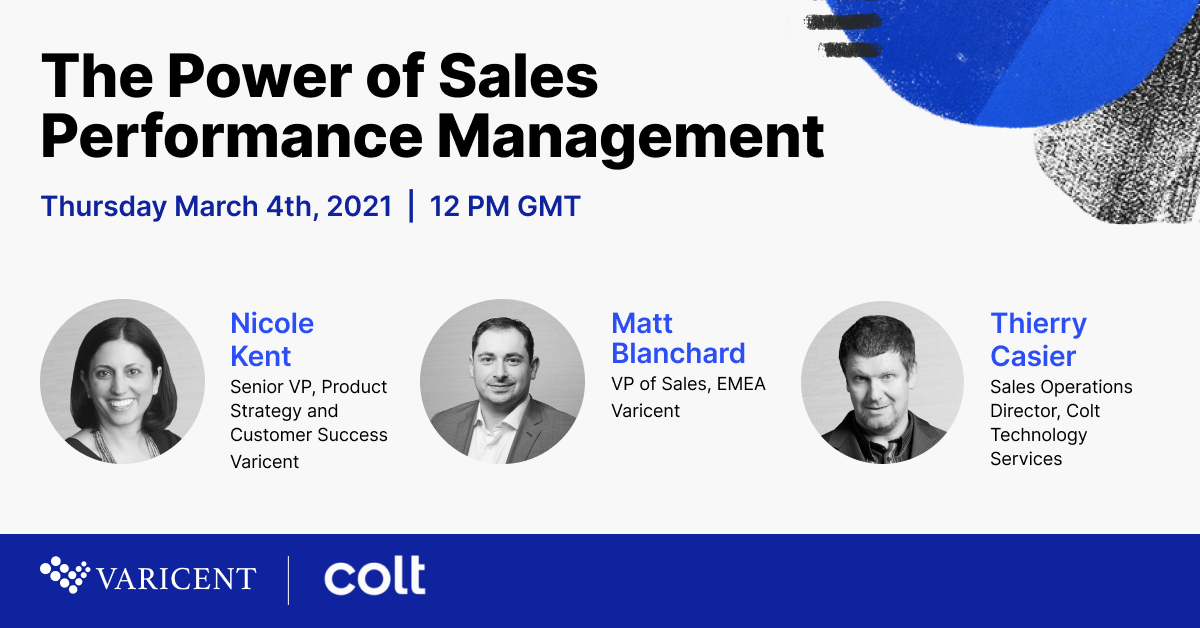 The Power of Sales Performance Management

Thursday March 4th, 2021 | 12 PM GMT

Nicole Kent
Senior VP, Product Strategy and Customer Success
Varicent

Matt Blanchard
VP of Sales, EMEA
Varicent

Thierry Casier
Sales Operations Director, Colt Technology Services

VARICENT | colt